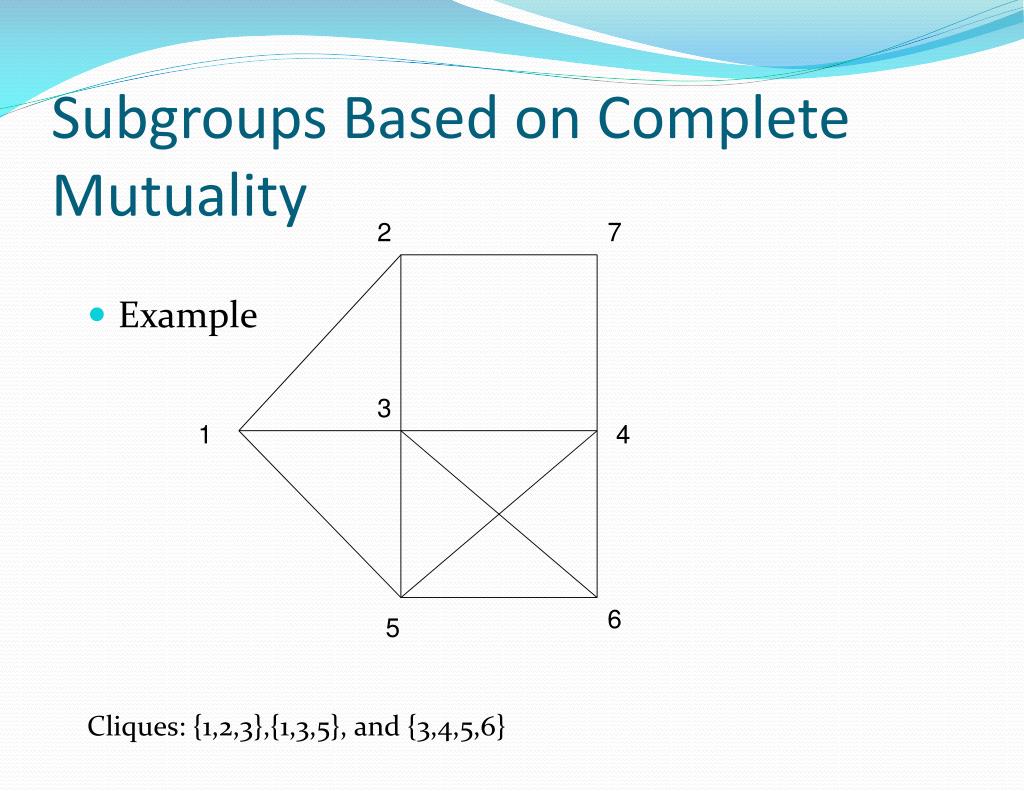 Subgroups Based on Complete Mutuality

Example

2
7
3
1
4
5
6

Cliques: {1,2,3},{1,3,5}, and {3,4,5,6}